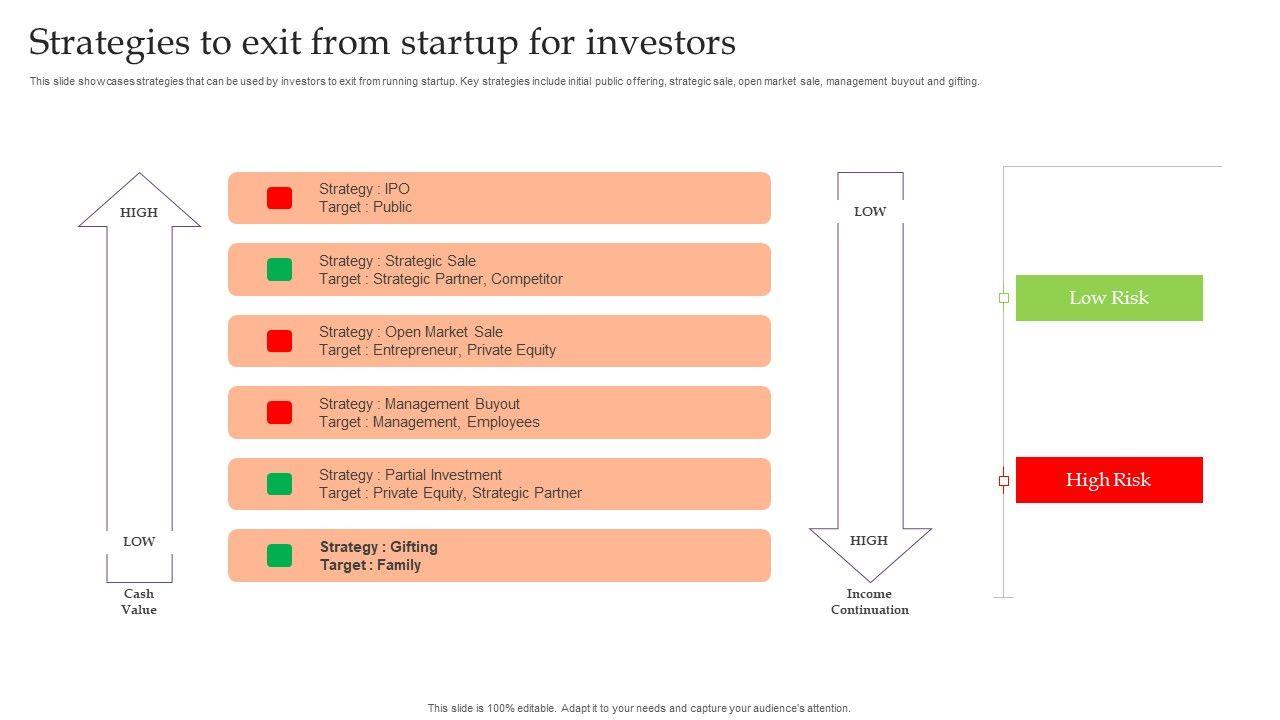 Strategies to exit from startup for investors

This slide showcases strategies that can be used by investors to exit from running startup. Key strategies include initial public offering, strategic sale, open market sale, management buyout and gifting.

HIGH

LOW

Cash Value

Strategy : IPO
Target : Public

Strategy : Strategic Sale
Target : Strategic Partner, Competitor

Strategy : Open Market Sale
Target : Entrepreneur, Private Equity

Strategy : Management Buyout
Target : Management, Employees

Strategy : Partial Investment
Target : Private Equity, Strategic Partner

Strategy : Gifting
Target : Family

LOW

HIGH

Income Continuation

Low Risk

High Risk

This slide is 100% editable. Adapt it to your needs and capture your audience's attention.